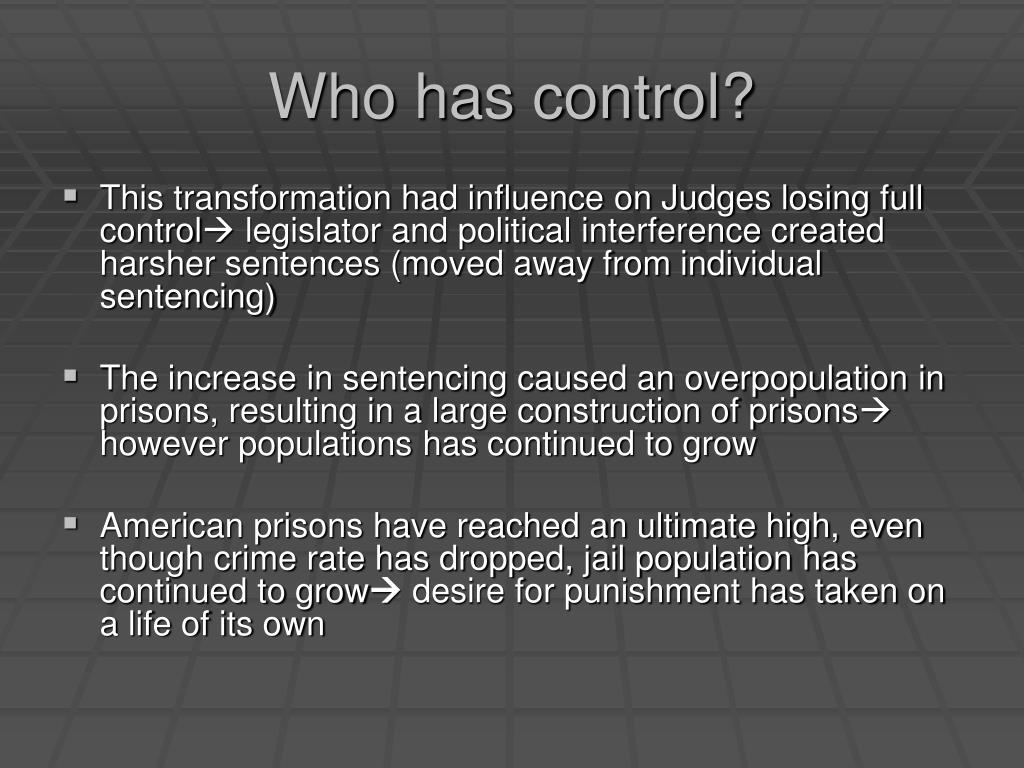 Who has control?

▪ This transformation had influence on Judges losing full control→ legislator and political interference created harsher sentences (moved away from individual sentencing)

▪ The increase in sentencing caused an overpopulation in prisons, resulting in a large construction of prisons→ however populations has continued to grow

▪ American prisons have reached an ultimate high, even though crime rate has dropped, jail population has continued to grow→ desire for punishment has taken on a life of its own